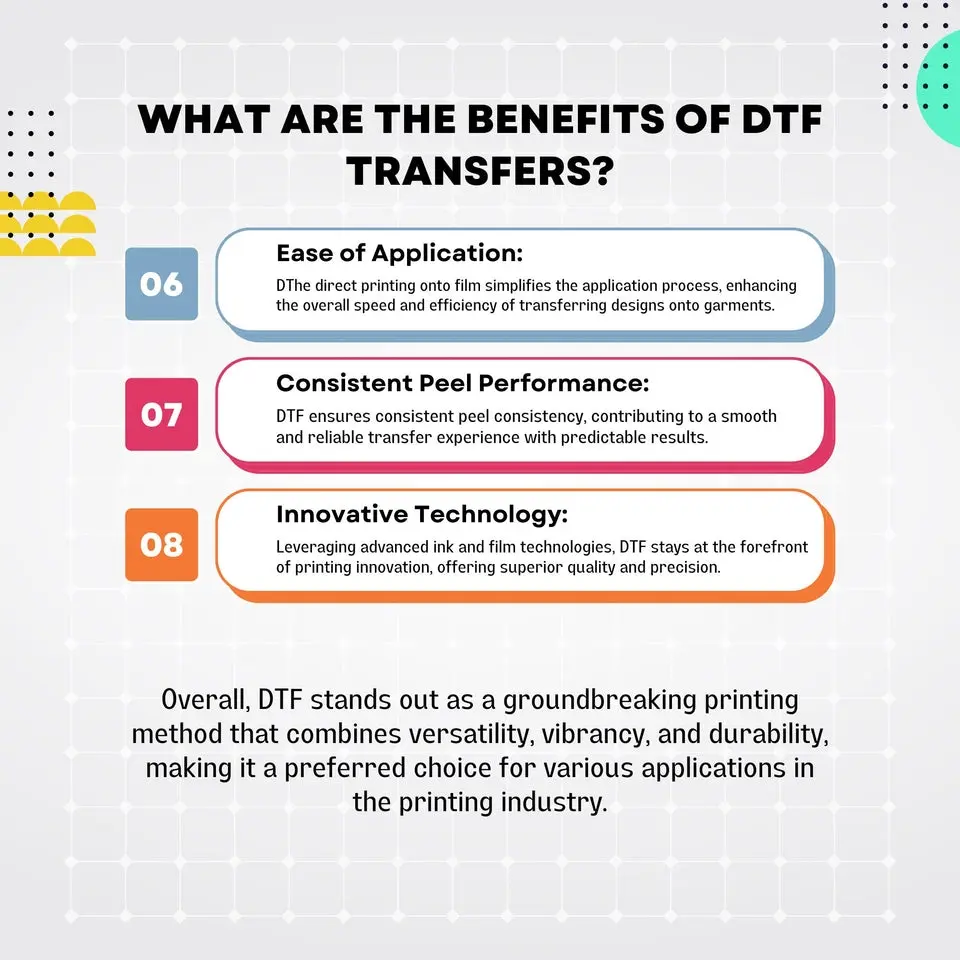 WHAT ARE THE BENEFITS OF DTF TRANSFERS?

06

Ease of Application:

DThe direct printing onto film simplifies the application process, enhancing the overall speed and efficiency of transferring designs onto garments.

07

Consistent Peel Performance:

DTF ensures consistent peel consistency, contributing to a smooth and reliable transfer experience with predictable results.

08

Innovative Technology:

Leveraging advanced ink and film technologies, DTF stays at the forefront of printing innovation, offering superior quality and precision.

Overall, DTF stands out as a groundbreaking printing method that combines versatility, vibrancy, and durability, making it a preferred choice for various applications in the printing industry.